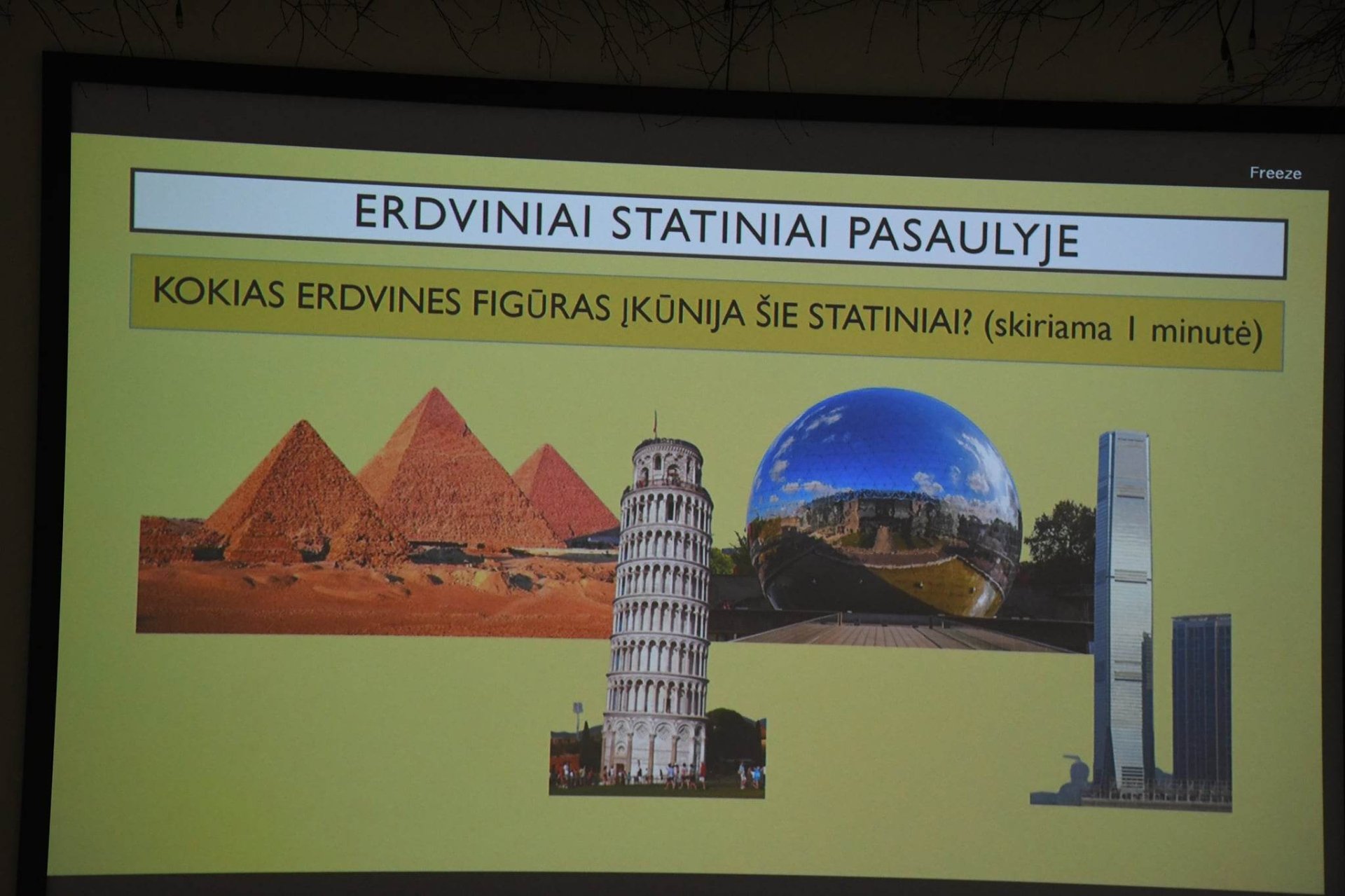 Freeze

ERDVINIAI STATINIAI PASAULYJE

KOKIAS ERDVINES FIGŪRAS ĮKŪNIJA ŠIE STATINIAI? (skiriama 1 minutė)